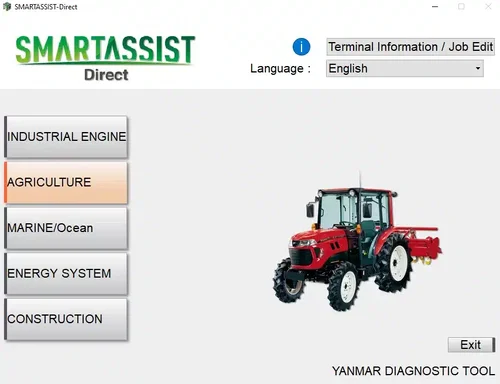 SMARTASSIST-Direct

SMARTASSIST
Direct

i

Terminal Information / Job Edit

Language : English

INDUSTRIAL ENGINE

AGRICULTURE

MARINE/Ocean

ENERGY SYSTEM

CONSTRUCTION

Exit

YANMAR DIAGNOSTIC TOOL